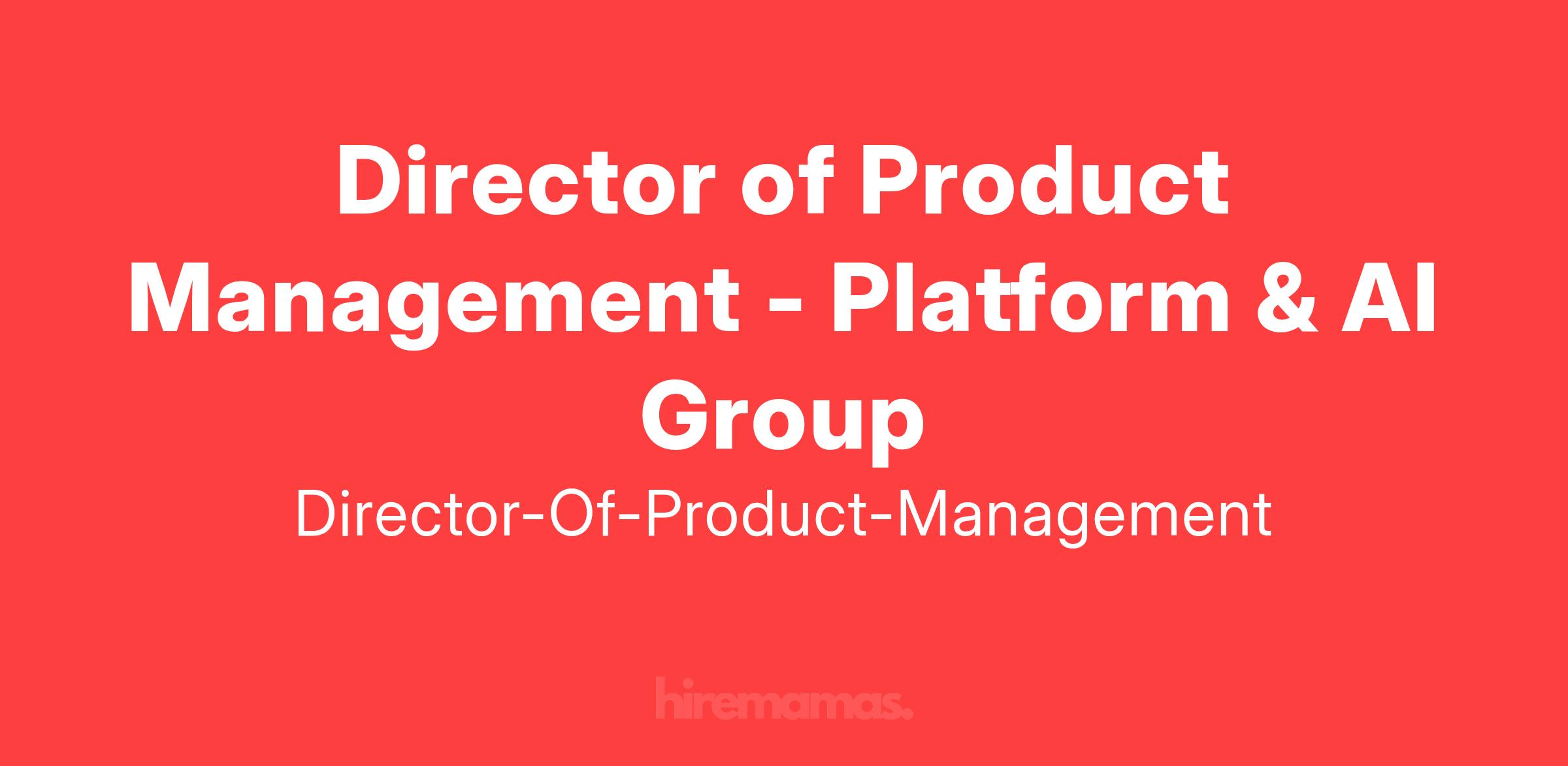 Director of Product Management - Platform & AI Group

Director-Of-Product-Management

hiremamas.